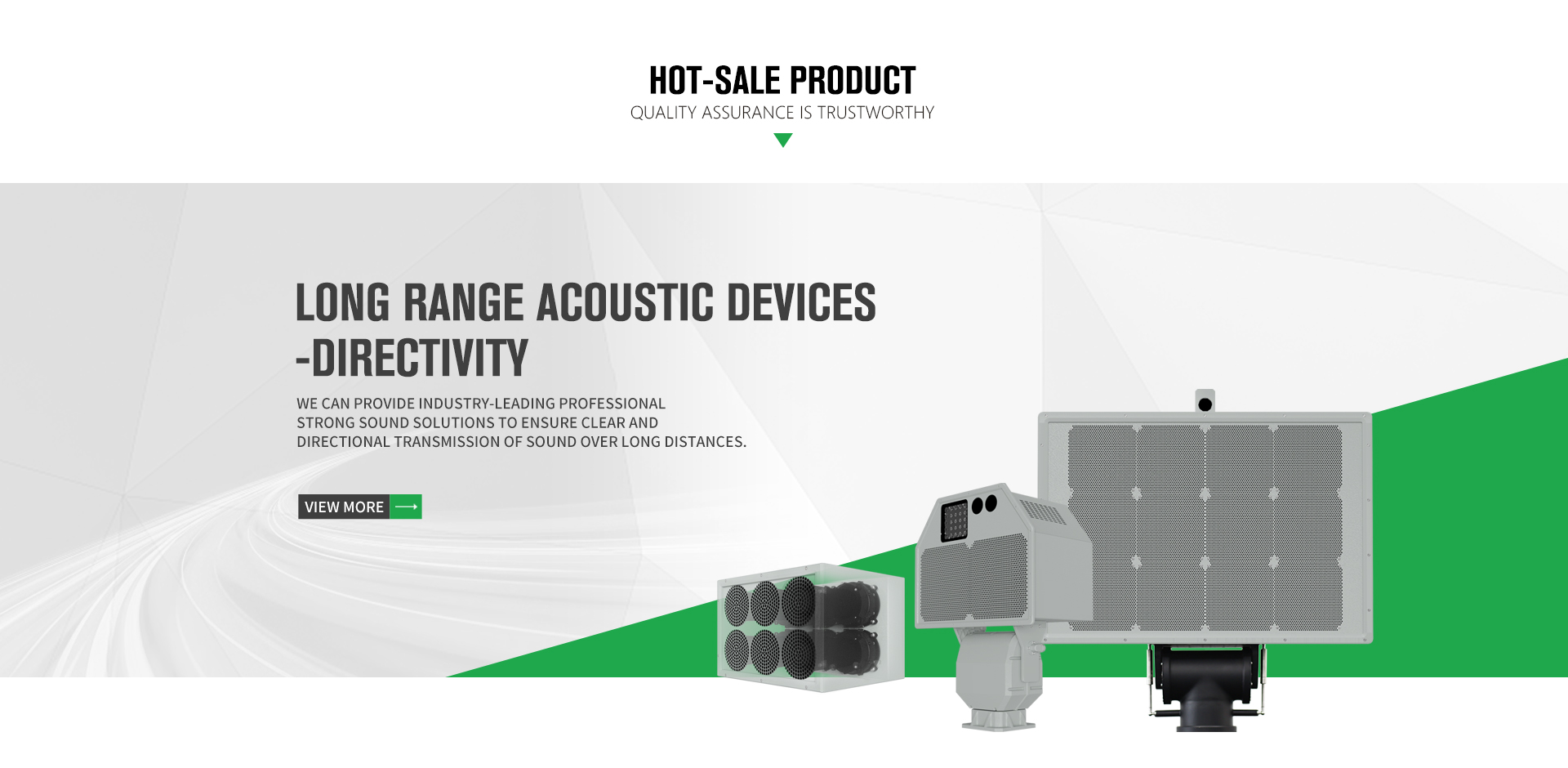 HOT-SALE PRODUCT
QUALITY ASSURANCE IS TRUSTWORTHY

LONG RANGE ACOUSTIC DEVICES -DIRECTIVITY

WE CAN PROVIDE INDUSTRY-LEADING PROFESSIONAL STRONG SOUND SOLUTIONS TO ENSURE CLEAR AND DIRECTIONAL TRANSMISSION OF SOUND OVER LONG DISTANCES.

VIEW MORE